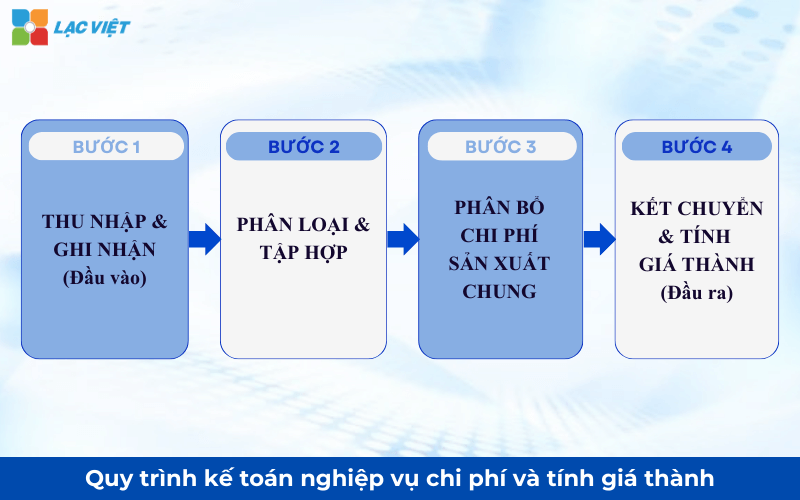 LẠC VIỆT

BƯỚC 1

THU NHẬP & GHI NHẬN (Đầu vào)

BƯỚC 2

PHÂN LOẠI & TẬP HỢP

BƯỚC 3

PHÂN BỔ CHI PHÍ SẢN XUẤT CHUNG

BƯỚC 4

KẾT CHUYỂN & TÍNH GIÁ THÀNH (Đầu ra)

Quy trình kế toán nghiệp vụ chi phí và tính giá thành